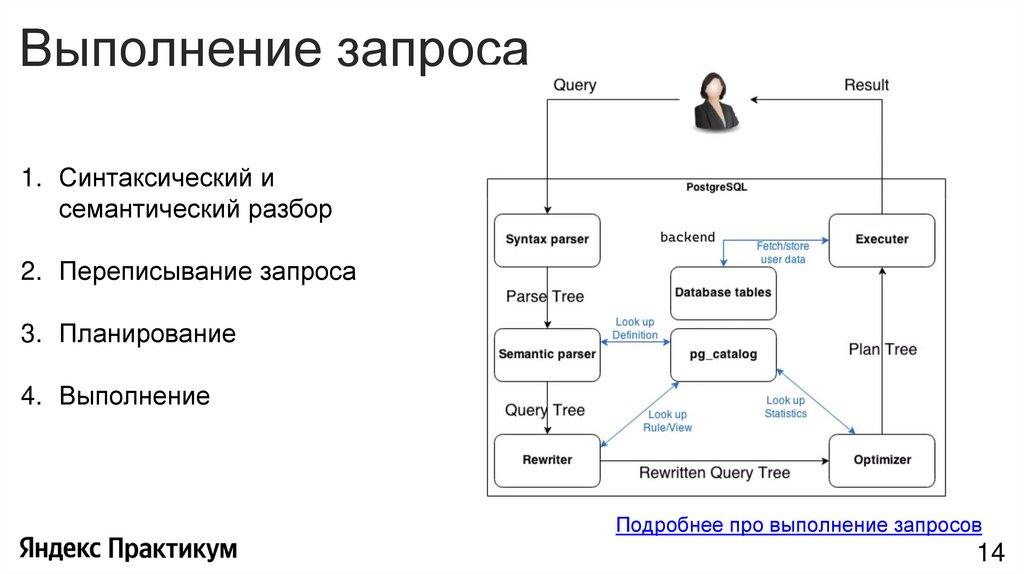 Выполнение запроса

1. Синтаксический и семантический разбор
2. Переписывание запроса
3. Планирование
4. Выполнение

Query
Result
PostgreSQL
Syntax parser
backend
Fetch/store user data
Executer
Database tables
Parse Tree
Look up Definition
Semantic parser
pg_catalog
Plan Tree
Query Tree
Look up Rule/View
Look up Statistics
Rewriter
Rewritten Query Tree
Optimizer

Подробнее про выполнение запросов

Яндекс Практикум

14